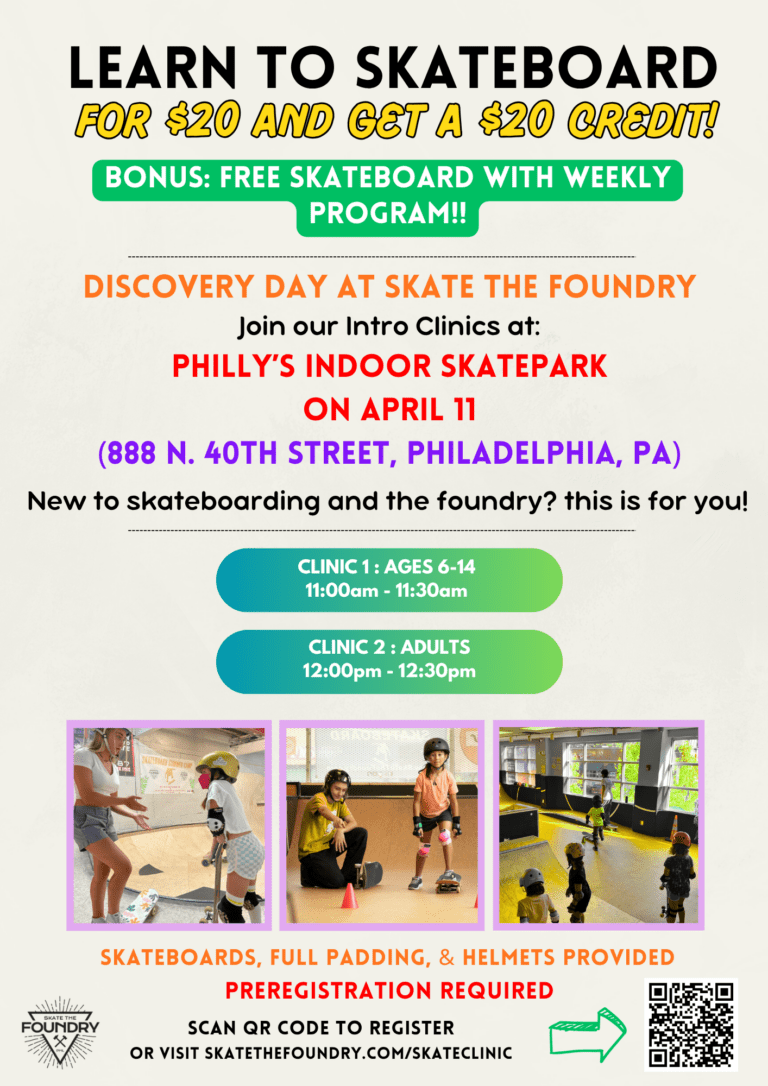 LEARN TO SKATEBOARD
FOR $20 AND GET A $20 CREDIT!

BONUS: FREE SKATEBOARD WITH WEEKLY PROGRAM!!

DISCOVERY DAY AT SKATE THE FOUNDRY
Join our Intro Clinics at:
PHILLY'S INDOOR SKATEPARK
ON APRIL 11
(888 N. 40TH STREET, PHILADELPHIA, PA)

New to skateboarding and the foundry? this is for you!

CLINIC 1 : AGES 6-14
11:00am - 11:30am

CLINIC 2 : ADULTS
12:00pm - 12:30pm

SKATEBOARDS, FULL PADDING, & HELMETS PROVIDED
PREREGISTRATION REQUIRED

SKATE THE FOUNDRY

SCAN QR CODE TO REGISTER
OR VISIT SKATETHEFOUNDRY.COM/SKATECLINIC